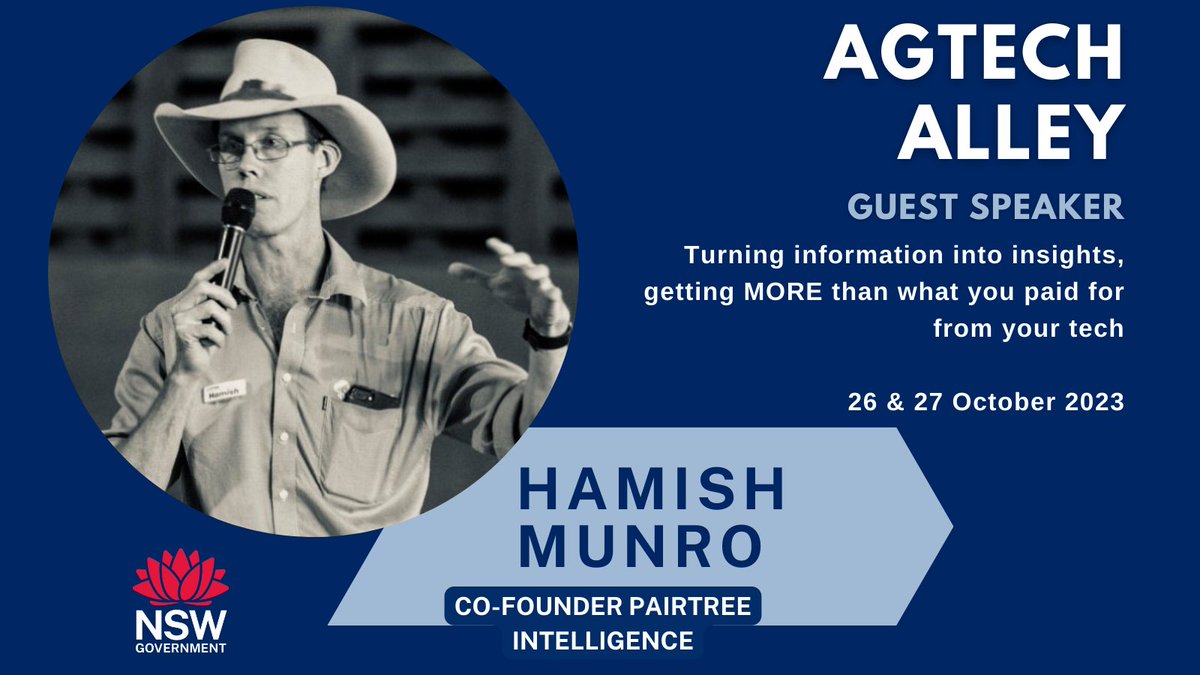 AGTECH ALLEY

GUEST SPEAKER

Turning information into insights, getting MORE than what you paid for from your tech

26 & 27 October 2023

Hamish

HAMISH MUNRO

CO-FOUNDER PAIRTREE INTELLIGENCE

NSW GOVERNMENT